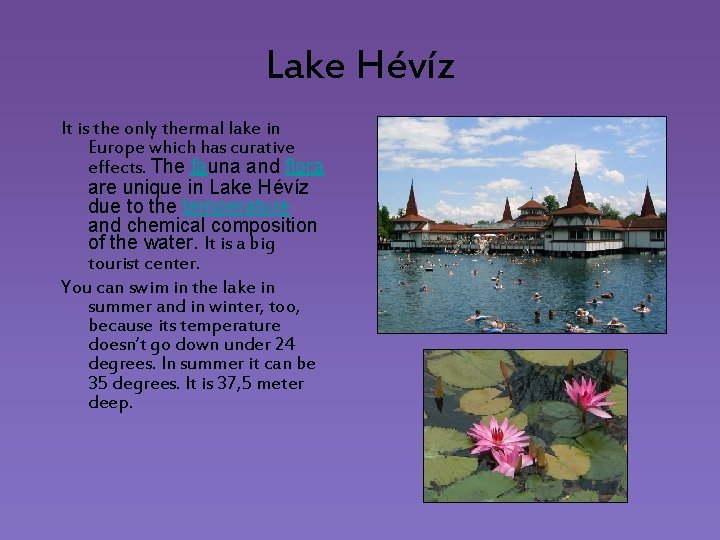 Lake Hévíz

It is the only thermal lake in Europe which has curative effects. The fauna and flora are unique in Lake Hévíz due to the temperature and chemical composition of the water. It is a big tourist center.

You can swim in the lake in summer and in winter, too, because its temperature doesn't go down under 24 degrees. In summer it can be 35 degrees. It is 37,5 meter deep.